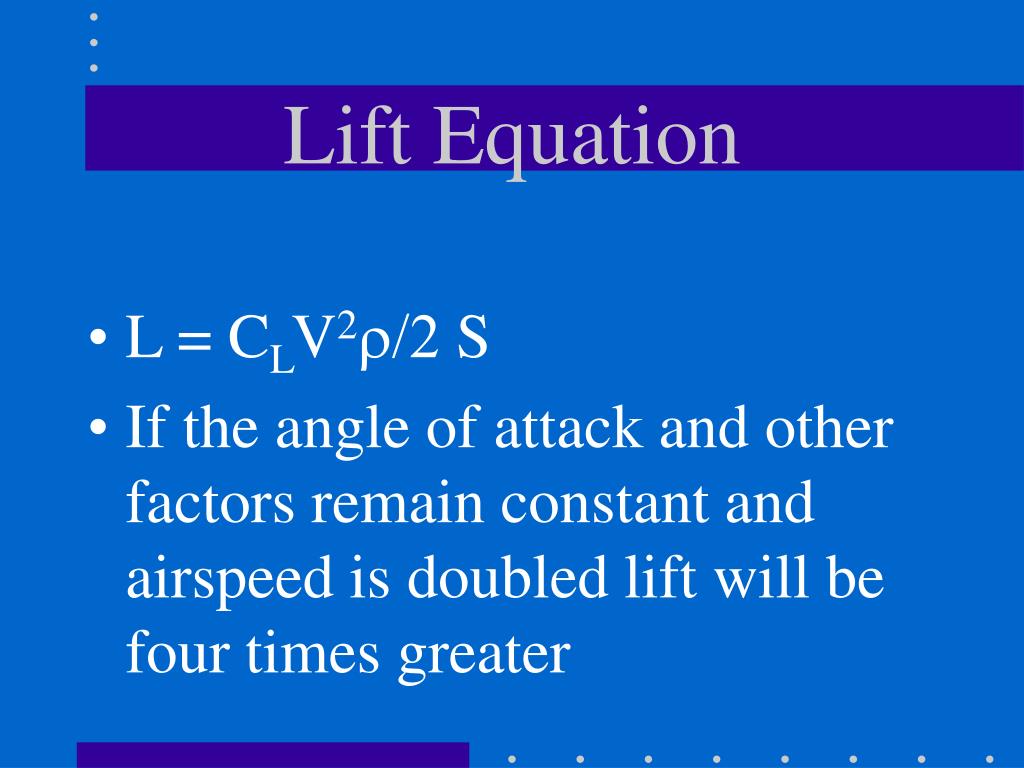 Lift Equation

• $L = C_L V^2 \rho/2\ S$

• If the angle of attack and other factors remain constant and airspeed is doubled lift will be four times greater